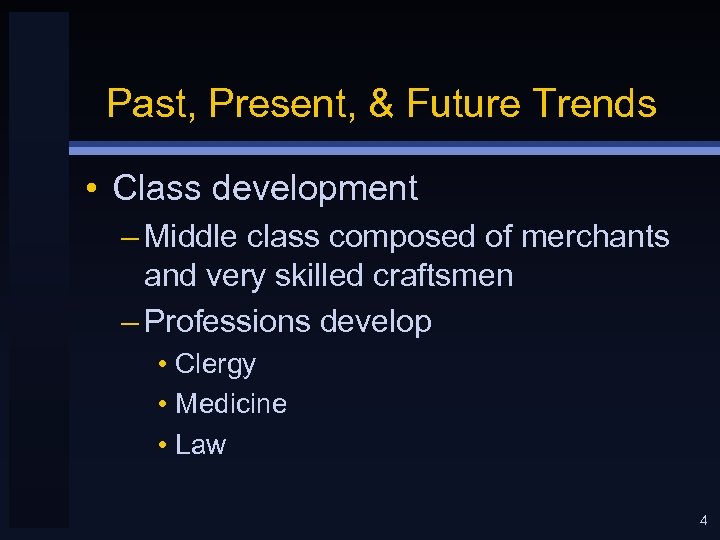 Past, Present, & Future Trends

• Class development
– Middle class composed of merchants and very skilled craftsmen
– Professions develop
• Clergy
• Medicine
• Law

4